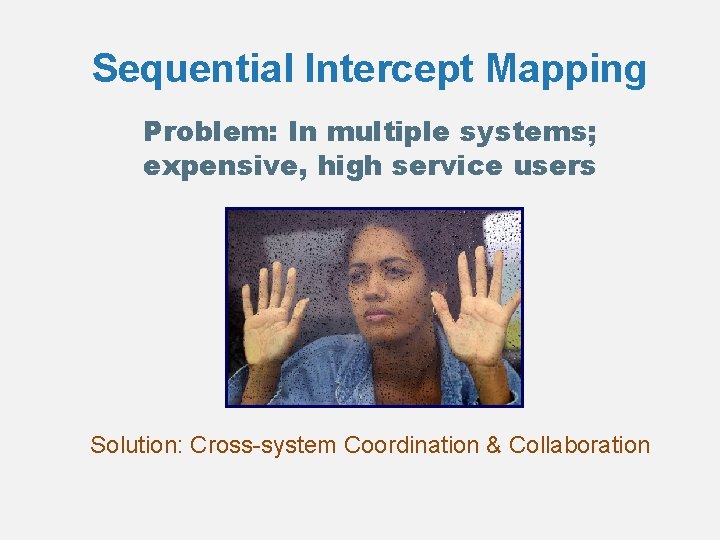 Sequential Intercept Mapping

Problem: In multiple systems; expensive, high service users

Solution: Cross-system Coordination & Collaboration